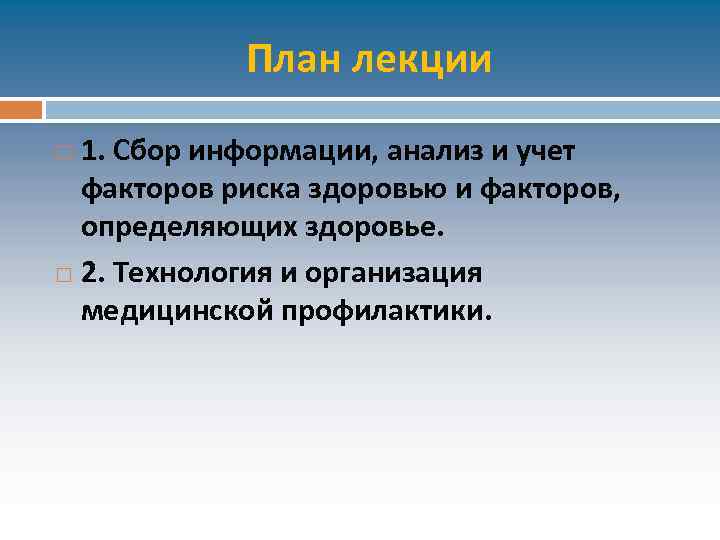 План лекции

1. Сбор информации, анализ и учет факторов риска здоровью и факторов, определяющих здоровье.

2. Технология и организация медицинской профилактики.